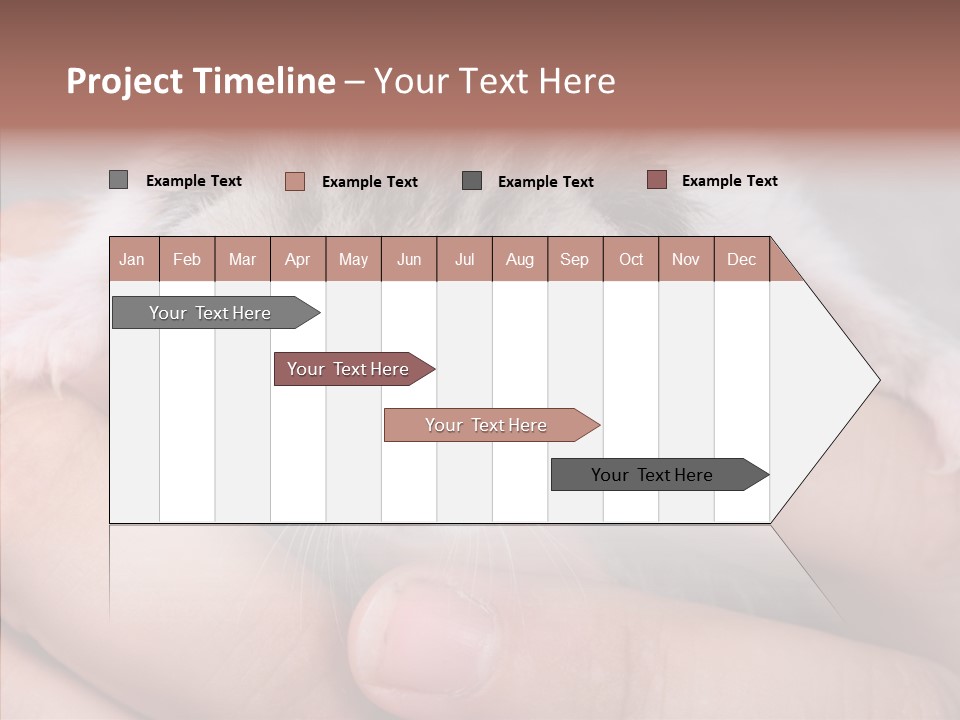 Project Timeline – Your Text Here

Example Text Example Text Example Text Example Text

| Jan | Feb | Mar | Apr | May | Jun | Jul | Aug | Sep | Oct | Nov | Dec |
|---|---|---|---|---|---|---|---|---|---|---|---|

Your Text Here

Your Text Here

Your Text Here

Your Text Here